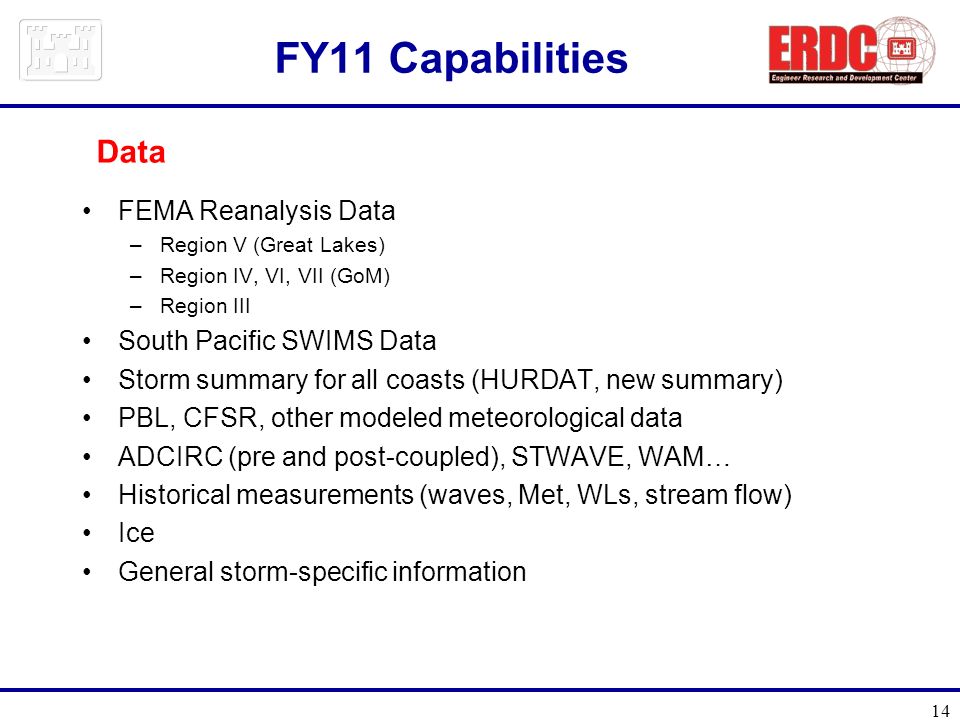 FY11 Capabilities

ERDC
Engineer Research and Development Center

Data

• FEMA Reanalysis Data
 – Region V (Great Lakes)
 – Region IV, VI, VII (GoM)
 – Region III
• South Pacific SWIMS Data
• Storm summary for all coasts (HURDAT, new summary)
• PBL, CFSR, other modeled meteorological data
• ADCIRC (pre and post-coupled), STWAVE, WAM…
• Historical measurements (waves, Met, WLs, stream flow)
• Ice
• General storm-specific information

14